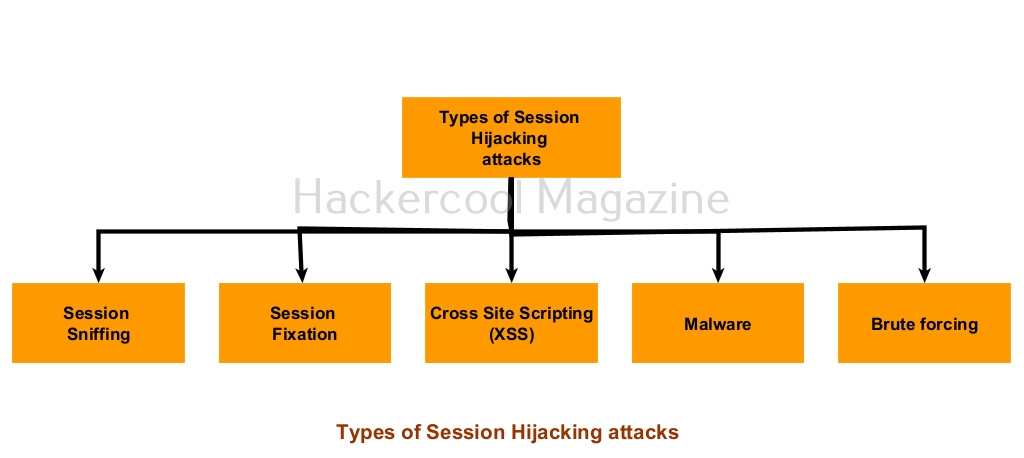 Types of Session Hijacking attacks

Hackercool Magazine

Session Sniffing

Session Fixation

Cross Site Scripting (XSS)

Malware

Brute forcing

Types of Session Hijacking attacks